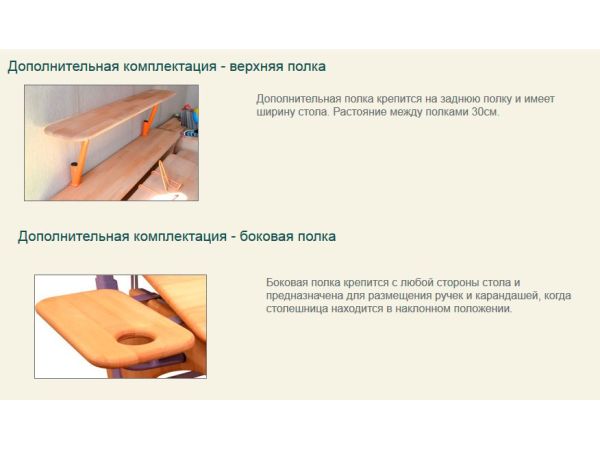 Дополнительная комплектация - верхняя полка

Дополнительная полка крепится на заднюю полку и имеет ширину стола. Растояние между полками 30см.

Дополнительная комплектация - боковая полка

Боковая полка крепится с любой стороны стола и предназначена для размещения ручек и карандашей, когда столешница находится в наклонном положении.